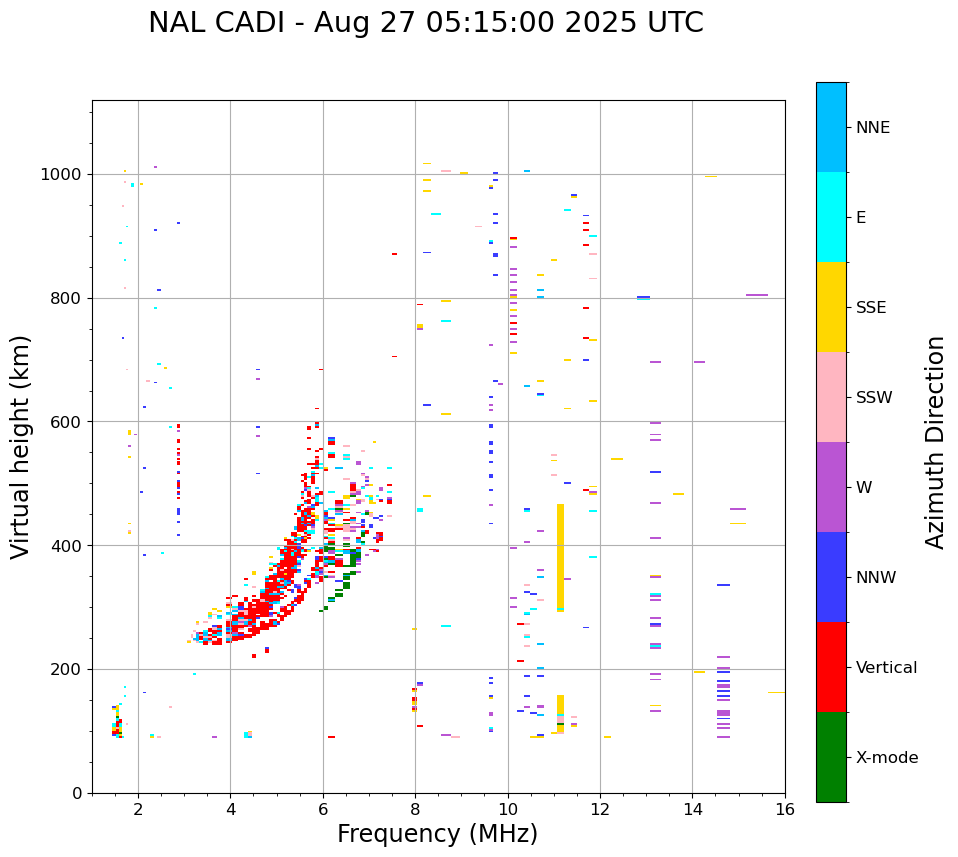 NAL CADI - Aug 27 05:15:00 2025 UTC

Virtual height (km)

1000
800
600
400
200
0

2
4
6
8
10
12
14
16

Frequency (MHz)

NNE
E
SSE
SSW
W
NNW
Vertical
X-mode

Azimuth Direction